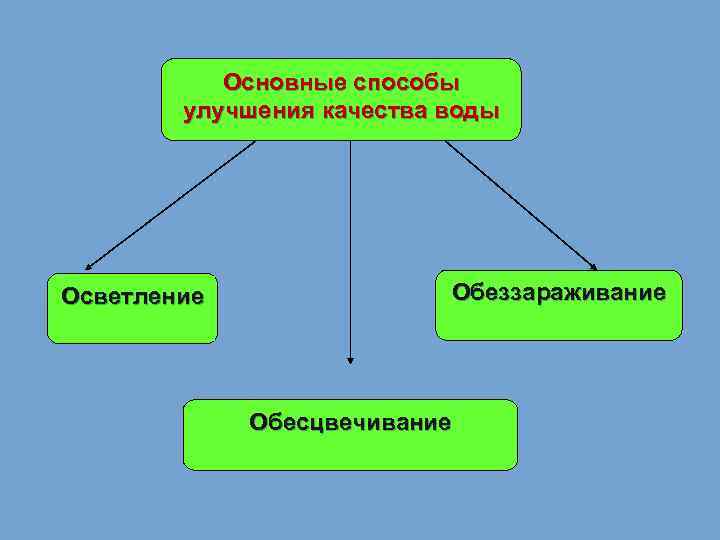 Основные способы улучшения качества воды

Осветление

Обеззараживание

Обесцвечивание